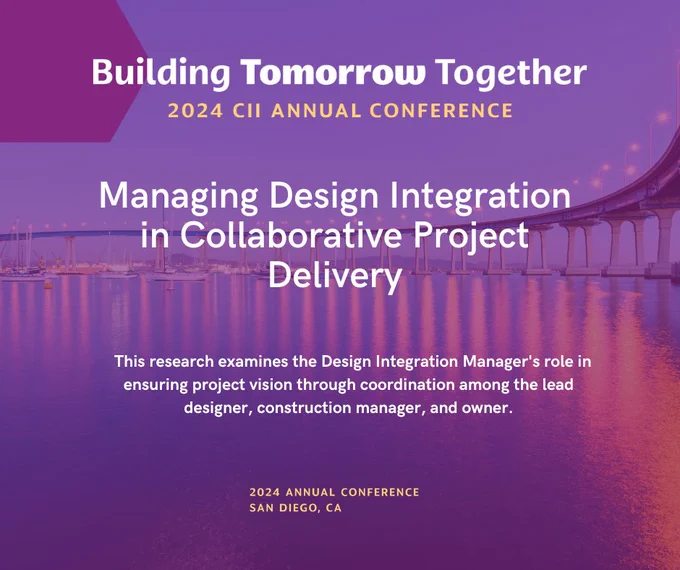 Building Tomorrow Together
2024 CII ANNUAL CONFERENCE

Managing Design Integration in Collaborative Project Delivery

This research examines the Design Integration Manager's role in ensuring project vision through coordination among the lead designer, construction manager, and owner.

2024 ANNUAL CONFERENCE
SAN DIEGO, CA